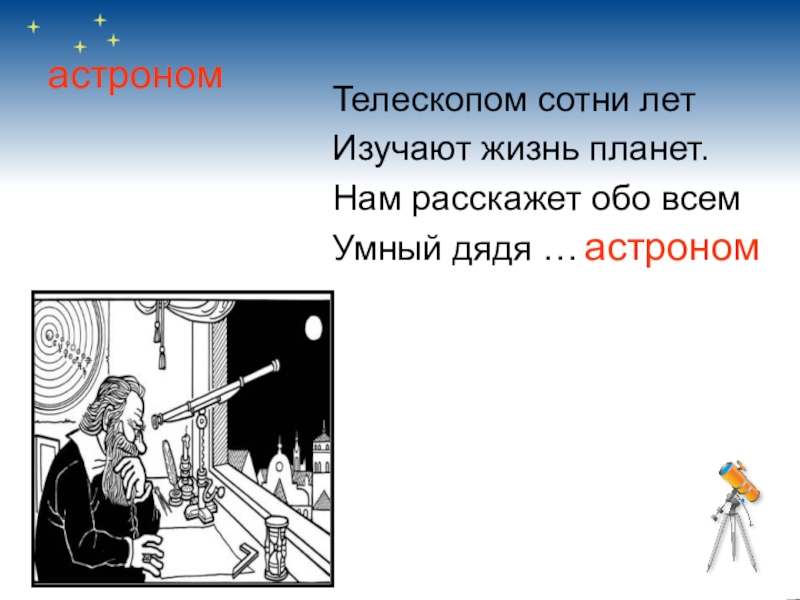 астроном

Телескопом сотни лет
Изучают жизнь планет.
Нам расскажет обо всем
Умный дядя … астроном